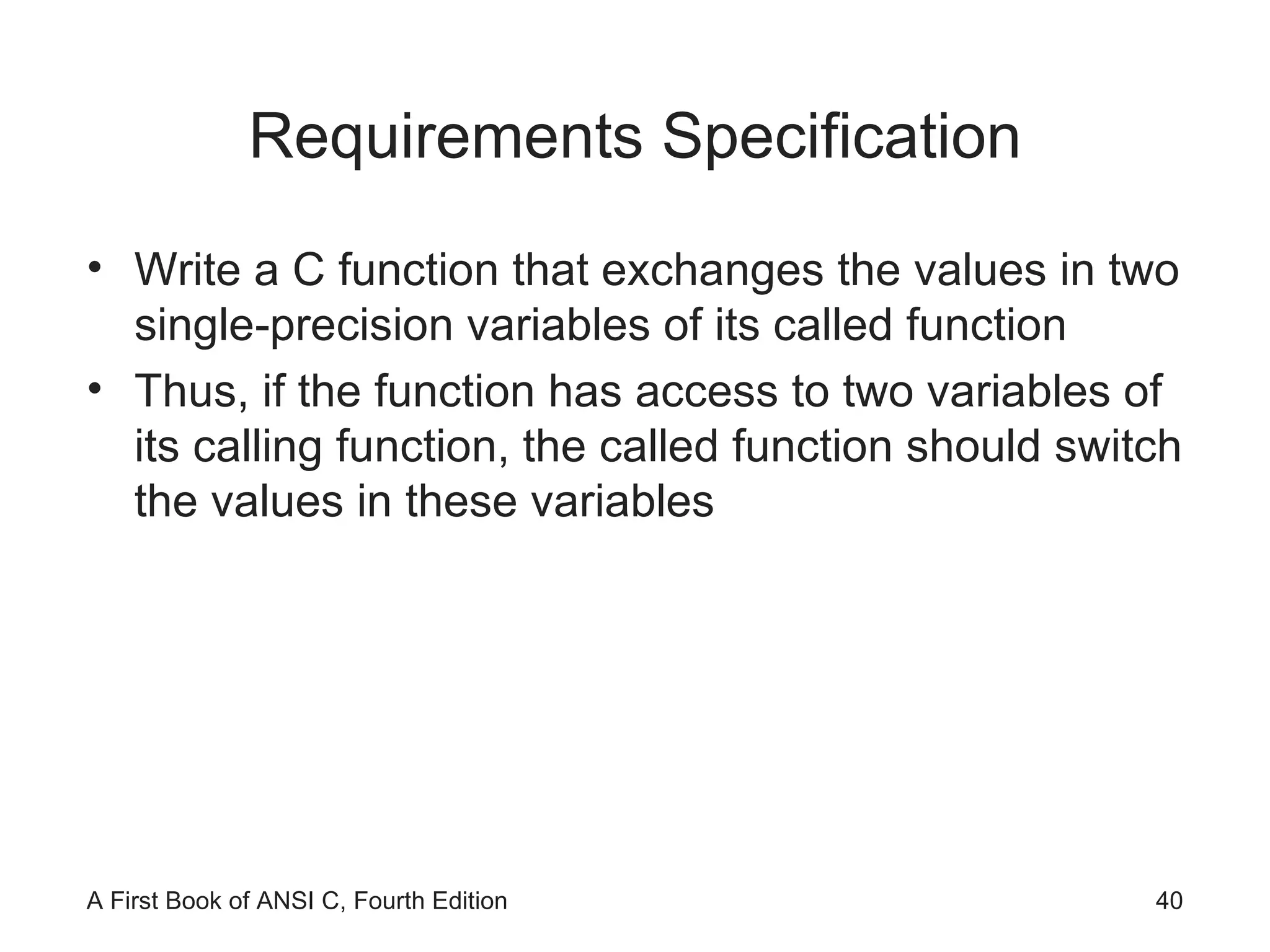 Requirements Specification

• Write a C function that exchanges the values in two single-precision variables of its called function

• Thus, if the function has access to two variables of its calling function, the called function should switch the values in these variables

A First Book of ANSI C, Fourth Edition

40